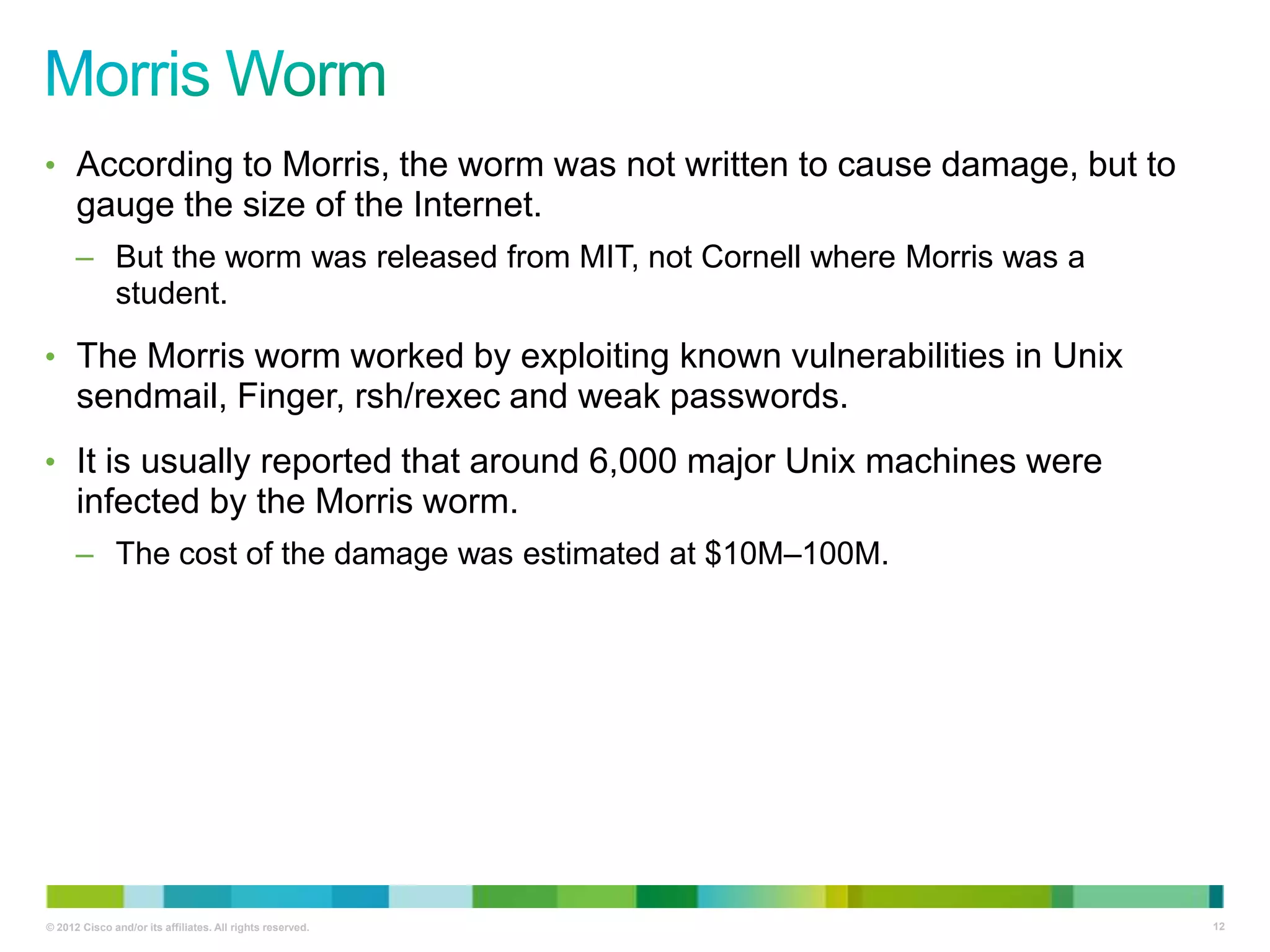 Morris Worm

• According to Morris, the worm was not written to cause damage, but to gauge the size of the Internet.

– But the worm was released from MIT, not Cornell where Morris was a student.

• The Morris worm worked by exploiting known vulnerabilities in Unix sendmail, Finger, rsh/rexec and weak passwords.

• It is usually reported that around 6,000 major Unix machines were infected by the Morris worm.

– The cost of the damage was estimated at \$10M–100M.

© 2012 Cisco and/or its affiliates. All rights reserved.

12